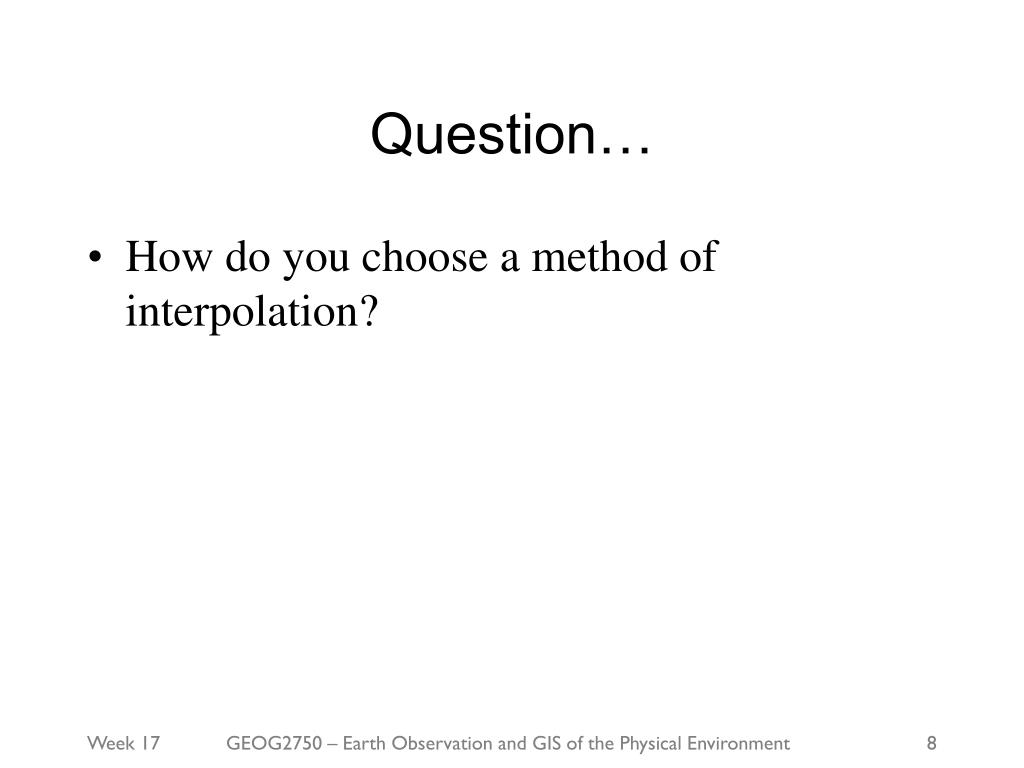 Question…

• How do you choose a method of interpolation?

Week 17 GEOG2750 – Earth Observation and GIS of the Physical Environment 8